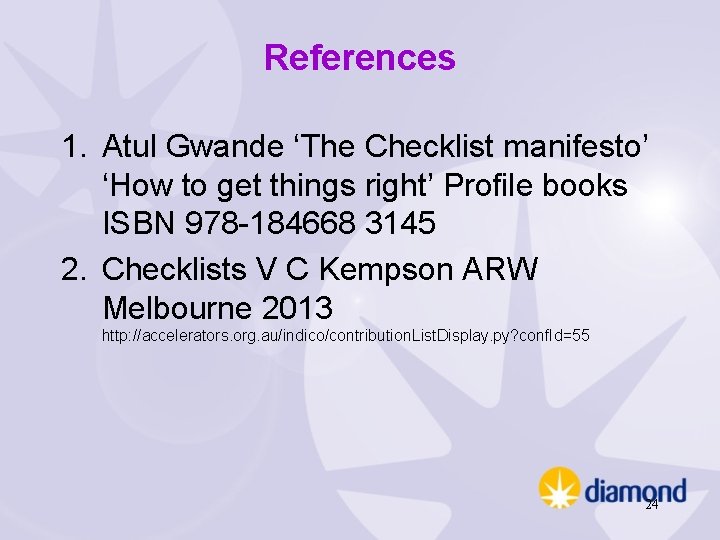 References

1. Atul Gwande ‘The Checklist manifesto’ ‘How to get things right’ Profile books ISBN 978-184668 3145

2. Checklists V C Kempson ARW Melbourne 2013 http://accelerators.org.au/indico/contributionListDisplay.py?confId=55

diamond

24